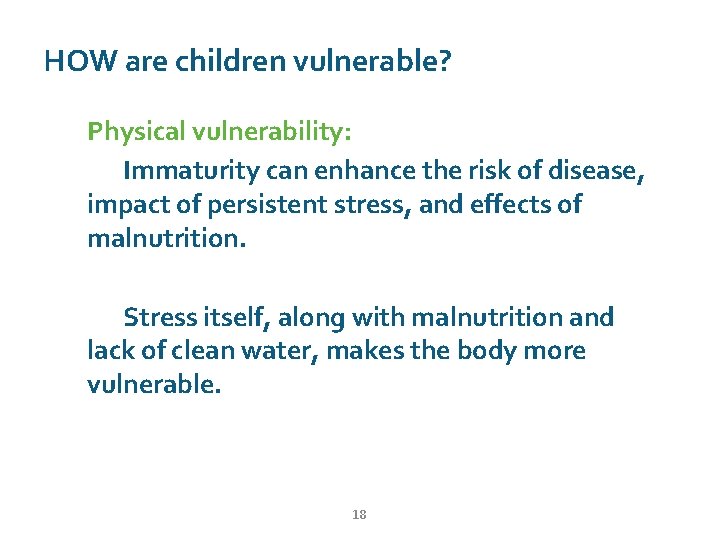 HOW are children vulnerable?

Physical vulnerability:

Immaturity can enhance the risk of disease, impact of persistent stress, and effects of malnutrition.

Stress itself, along with malnutrition and lack of clean water, makes the body more vulnerable.

18